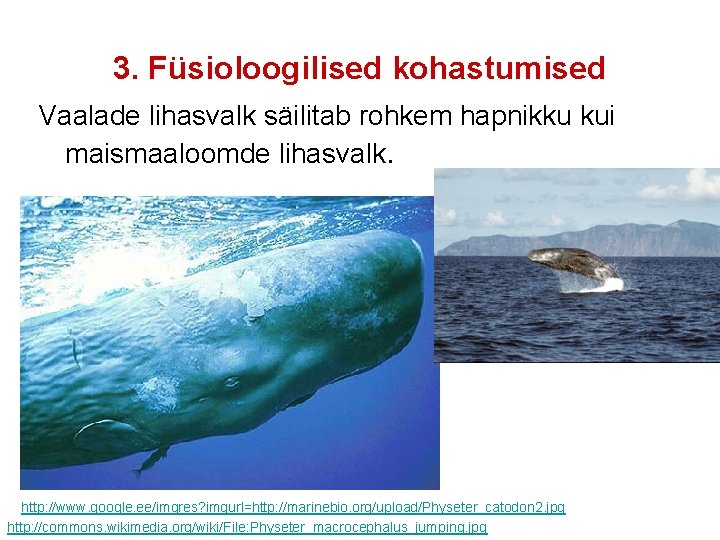 3. Füsioloogilised kohastumised

Vaalade lihasvalk säilitab rohkem hapnikku kui maismaaloomde lihasvalk.

http://www.google.ee/imgres?imgurl=http://marinebio.org/upload/Physeter_catodon2.jpg
http://commons.wikimedia.org/wiki/File:Physeter_macrocephalus_jumping.jpg